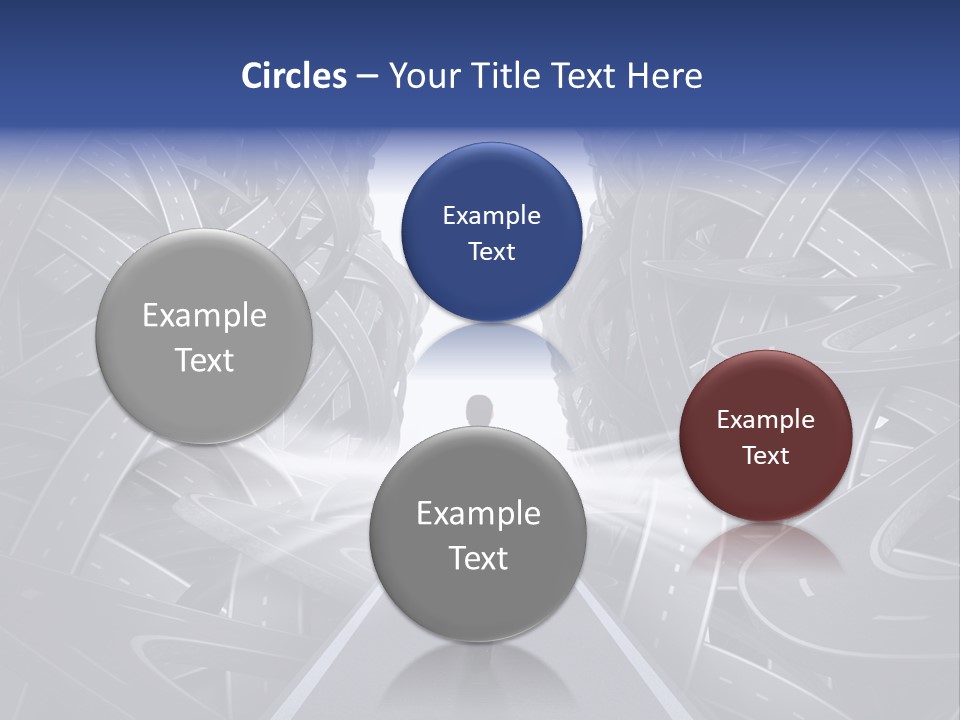 Circles – Your Title Text Here

Example Text

Example Text

Example Text

Example Text